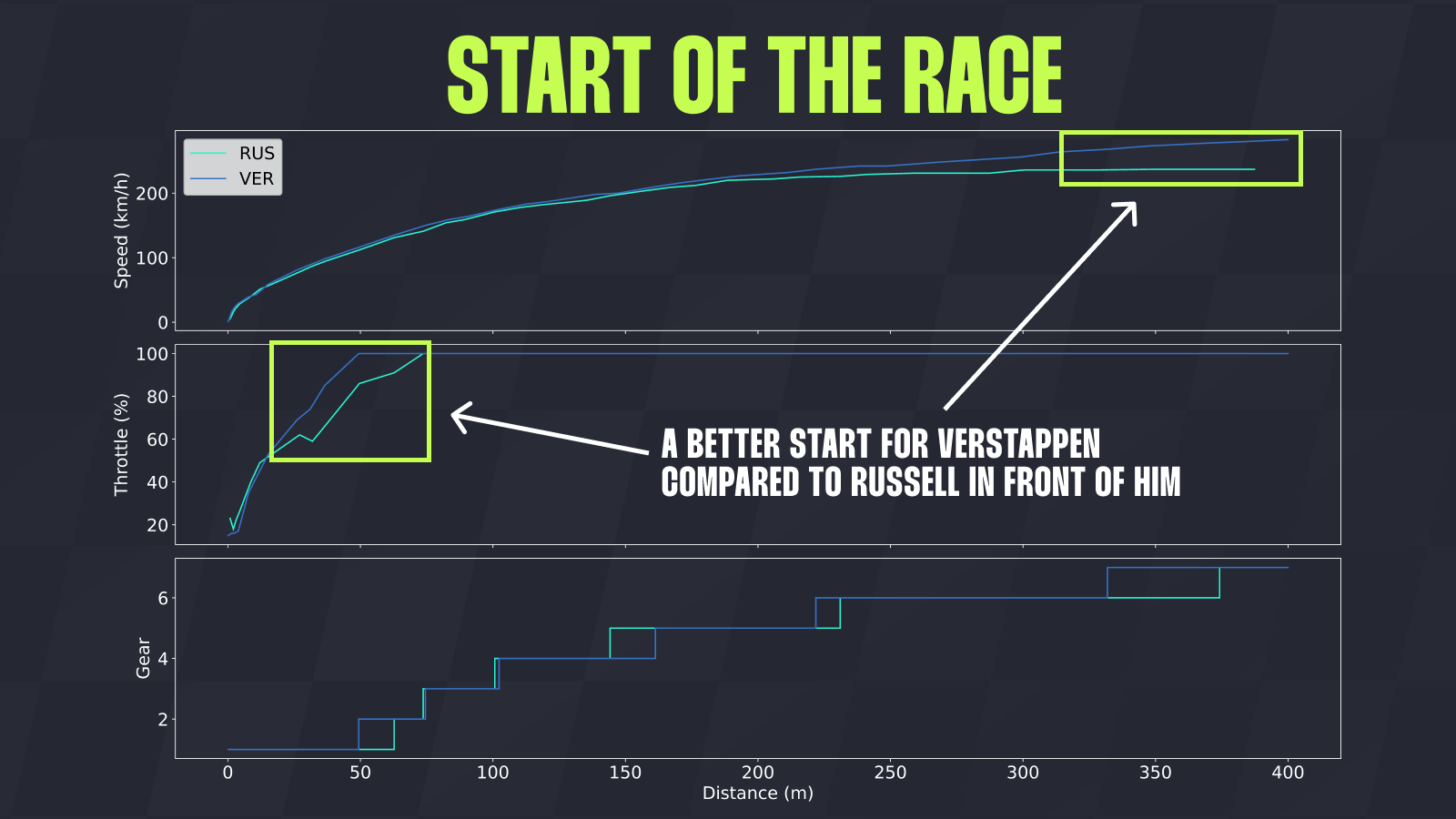 START OF THE RACE

RUS
VER

Speed (km/h)
200
100
0

Throttle (%)
100
80
60
40
20

A BETTER START FOR VERSTAPPEN COMPARED TO RUSSELL IN FRONT OF HIM

Gear
6
4
2

0 50 100 150 200 250 300 350 400
Distance (m)